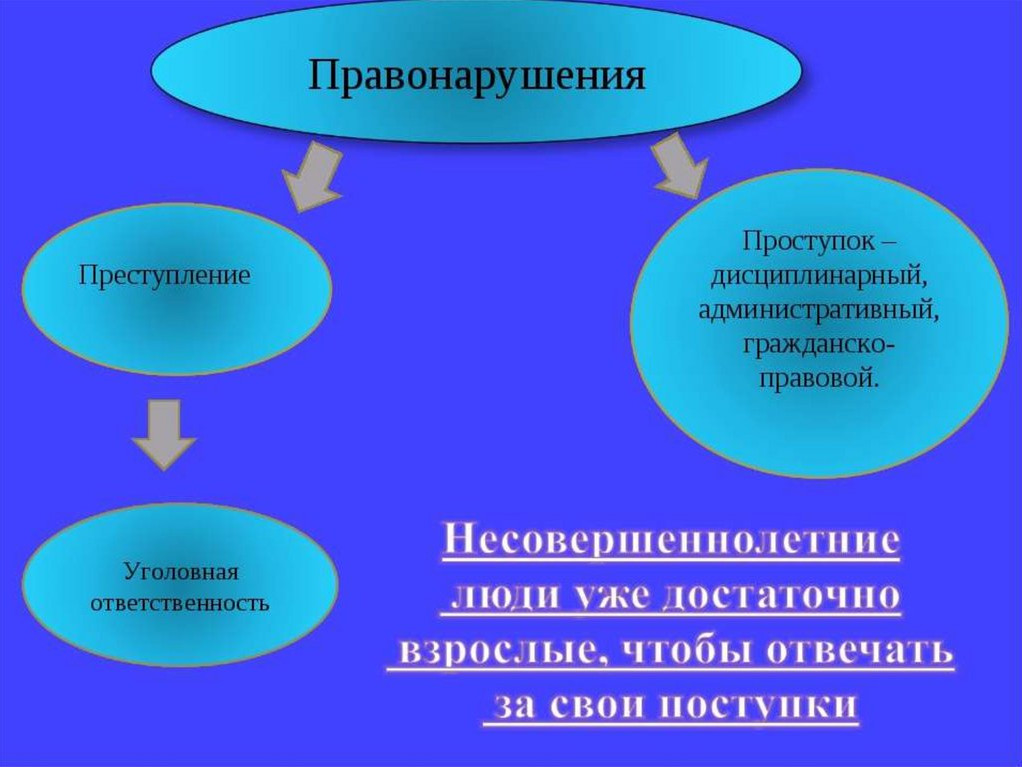 Правонарушения

Преступление

Проступок – дисциплинарный, административный, гражданско-правовой.

Уголовная ответственность

Несовершеннолетние люди уже достаточно взрослые, чтобы отвечать за свои поступки